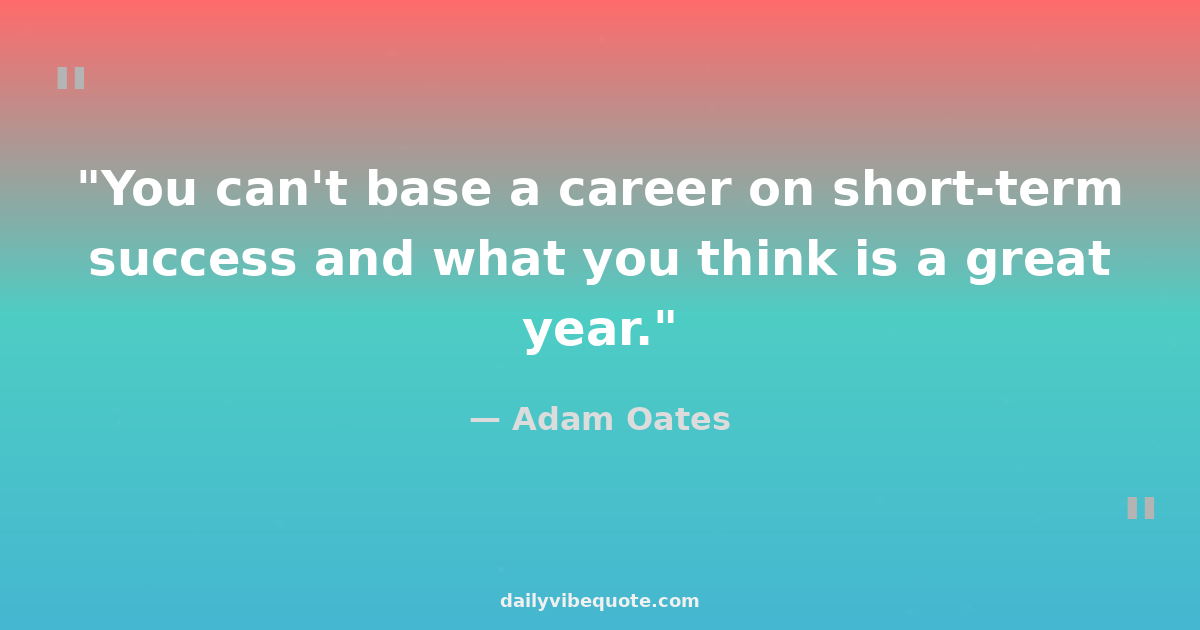 "

"You can't base a career on short-term success and what you think is a great year."

— Adam Oates

"

dailyvibequote.com